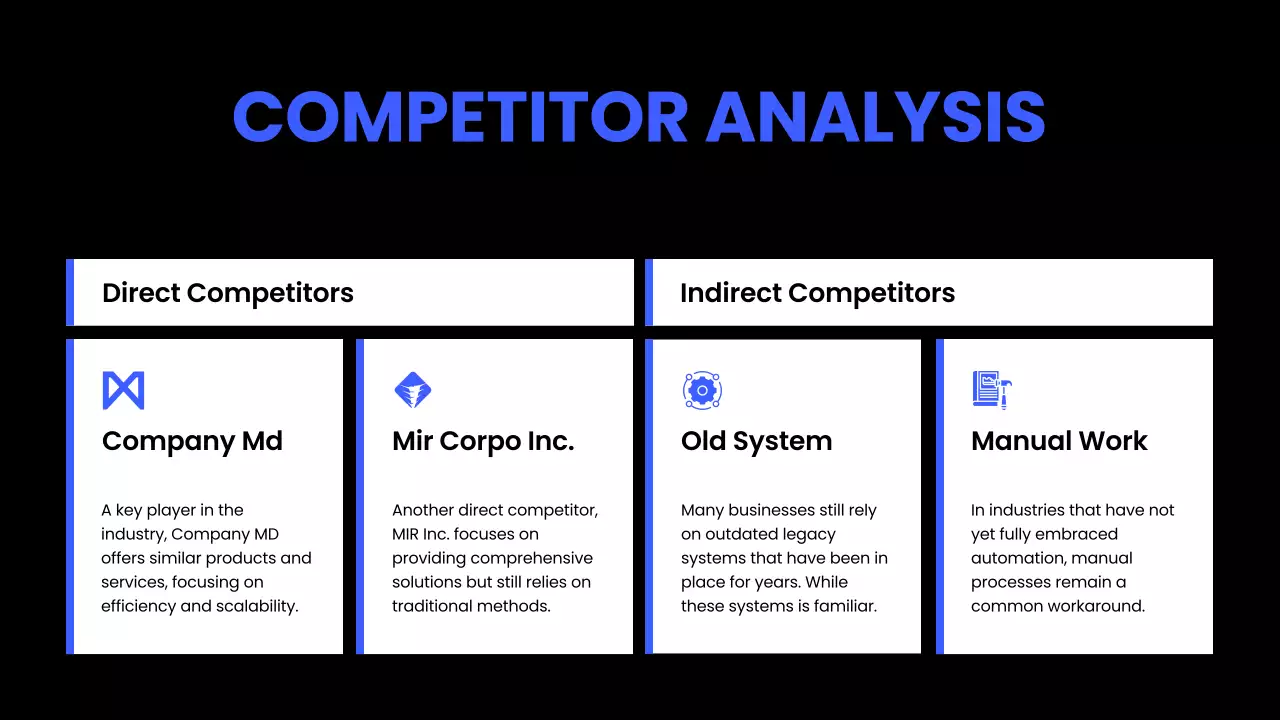 COMPETITOR ANALYSIS

Direct Competitors

Company Md

A key player in the industry, Company MD offers similar products and services, focusing on efficiency and scalability.

Mir Corpo Inc.

Another direct competitor, MIR Inc. focuses on providing comprehensive solutions but still relies on traditional methods.

Indirect Competitors

Old System

Many businesses still rely on outdated legacy systems that have been in place for years. While these systems is familiar.

Manual Work

In industries that have not yet fully embraced automation, manual processes remain a common workaround.